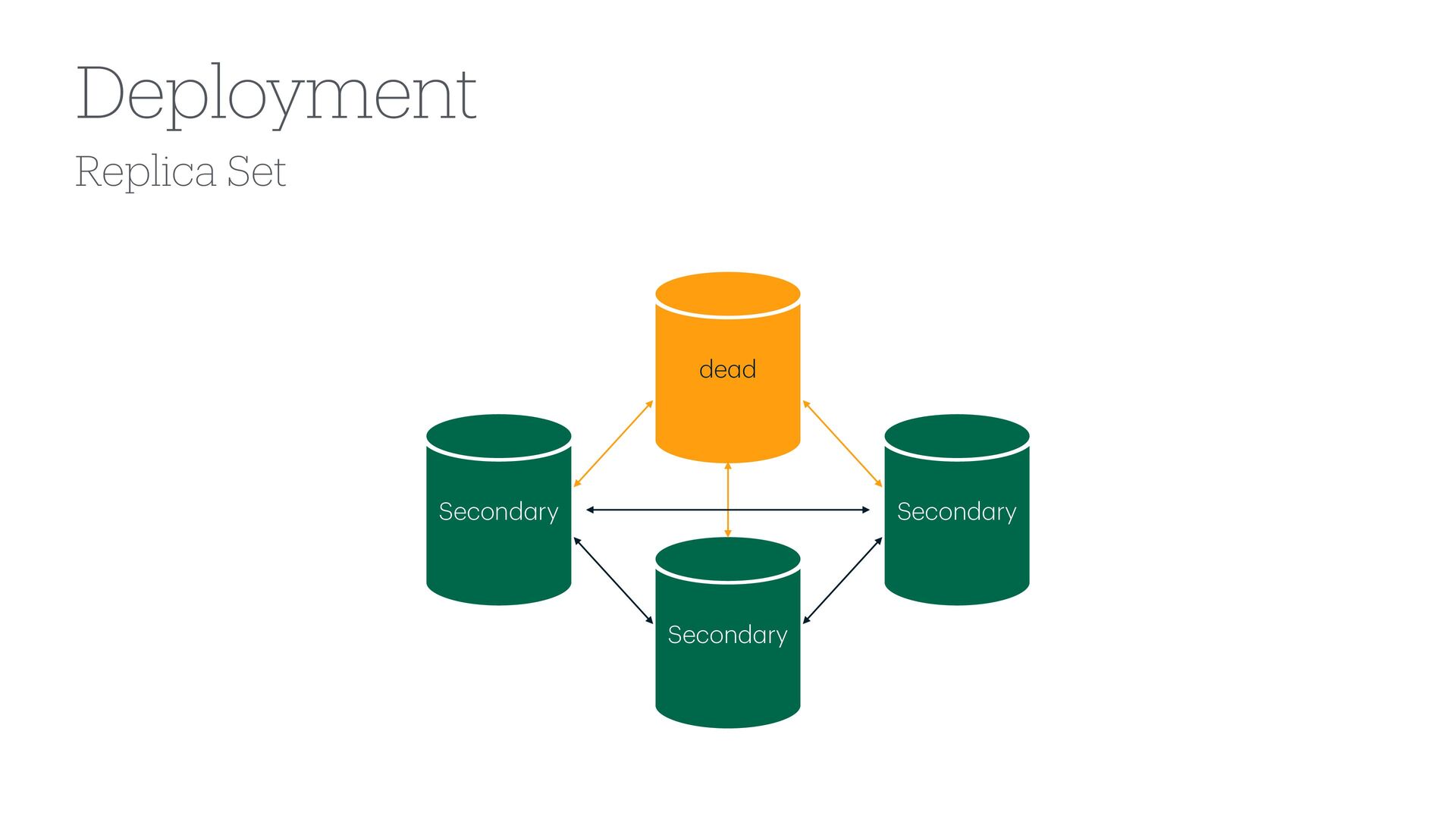 Deployment

Replica Set

dead

Secondary

Secondary

Secondary